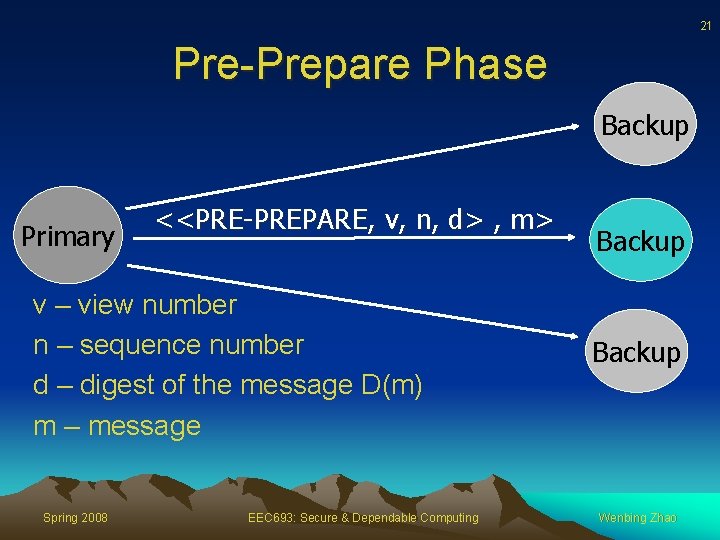 21

Pre-Prepare Phase

Backup

Primary

<<PRE-PREPARE, v, n, d> , m>

Backup

Backup

v – view number
n – sequence number
d – digest of the message D(m)
m – message

Spring 2008

EEC693: Secure & Dependable Computing

Wenbing Zhao